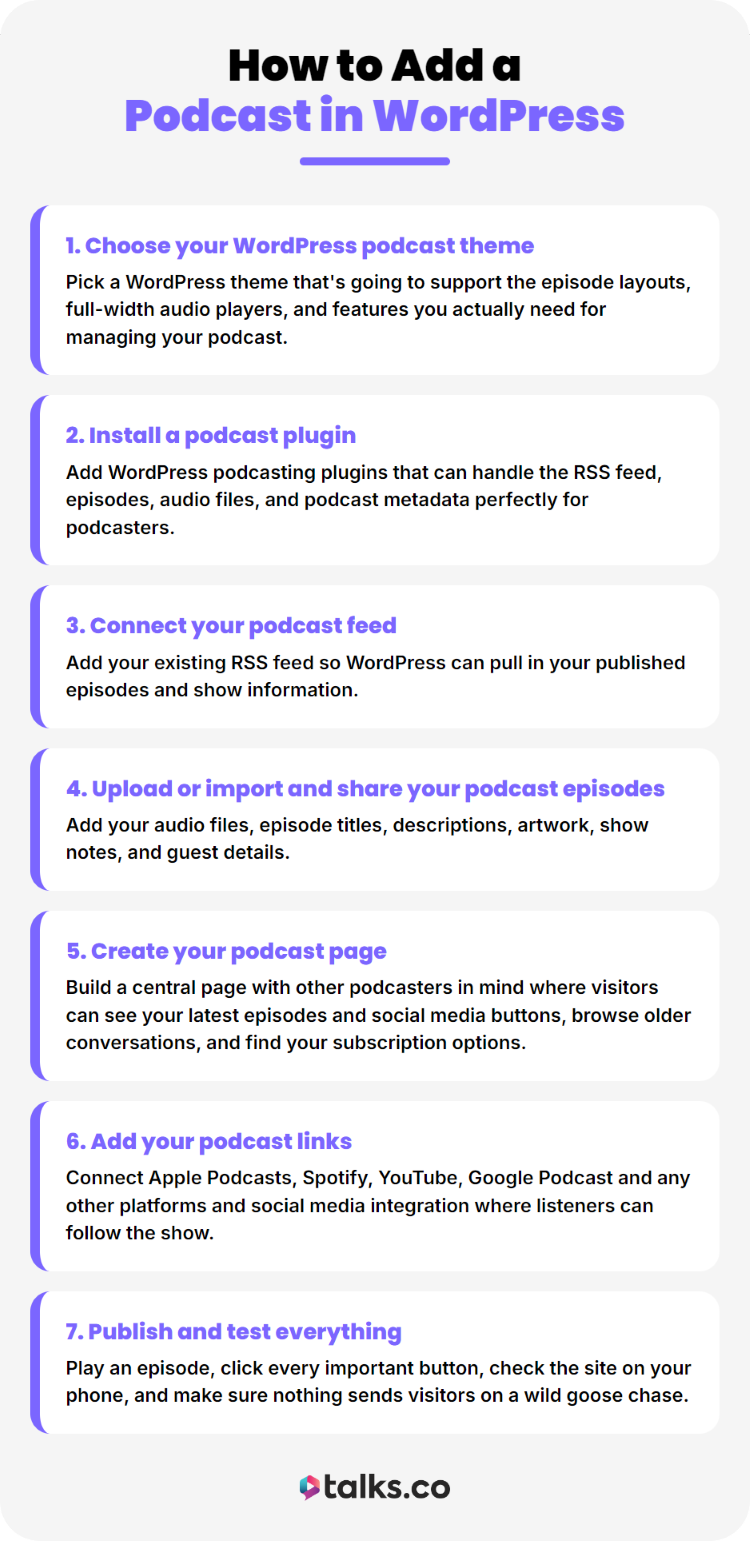 How to Add a Podcast in WordPress

1. Choose your WordPress podcast theme
Pick a WordPress theme that's going to support the episode layouts, full-width audio players, and features you actually need for managing your podcast.

2. Install a podcast plugin
Add WordPress podcasting plugins that can handle the RSS feed, episodes, audio files, and podcast metadata perfectly for podcasters.

3. Connect your podcast feed
Add your existing RSS feed so WordPress can pull in your published episodes and show information.

4. Upload or import and share your podcast episodes
Add your audio files, episode titles, descriptions, artwork, show notes, and guest details.

5. Create your podcast page
Build a central page with other podcasters in mind where visitors can see your latest episodes and social media buttons, browse older conversations, and find your subscription options.

6. Add your podcast links
Connect Apple Podcasts, Spotify, YouTube, Google Podcast and any other platforms and social media integration where listeners can follow the show.

7. Publish and test everything
Play an episode, click every important button, check the site on your phone, and make sure nothing sends visitors on a wild goose chase.

talks.co